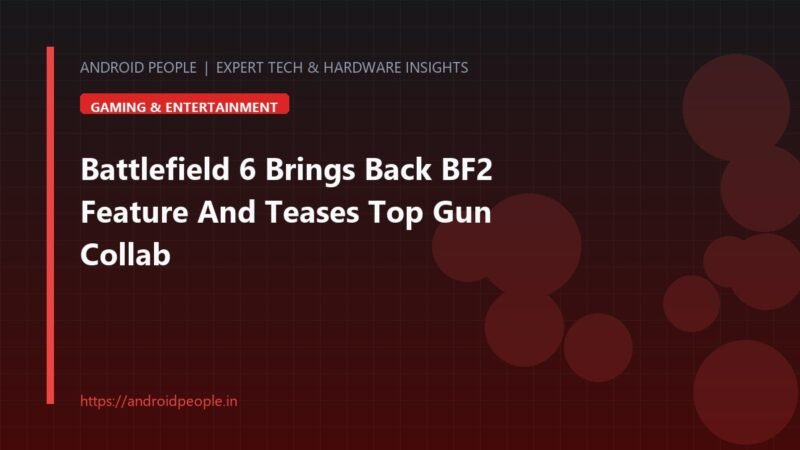 ANDROID PEOPLE | EXPERT TECH & HARDWARE INSIGHTS

GAMING & ENTERTAINMENT

Battlefield 6 Brings Back BF2 Feature And Teases Top Gun Collab

https://androidpeople.in